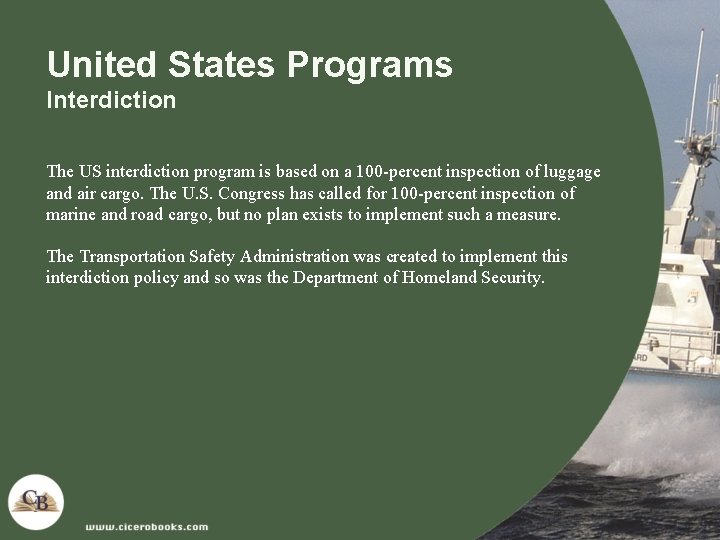 United States Programs
Interdiction

The US interdiction program is based on a 100-percent inspection of luggage and air cargo. The U.S. Congress has called for 100-percent inspection of marine and road cargo, but no plan exists to implement such a measure.

The Transportation Safety Administration was created to implement this interdiction policy and so was the Department of Homeland Security.

ARD

CB

www.cicerobooks.com